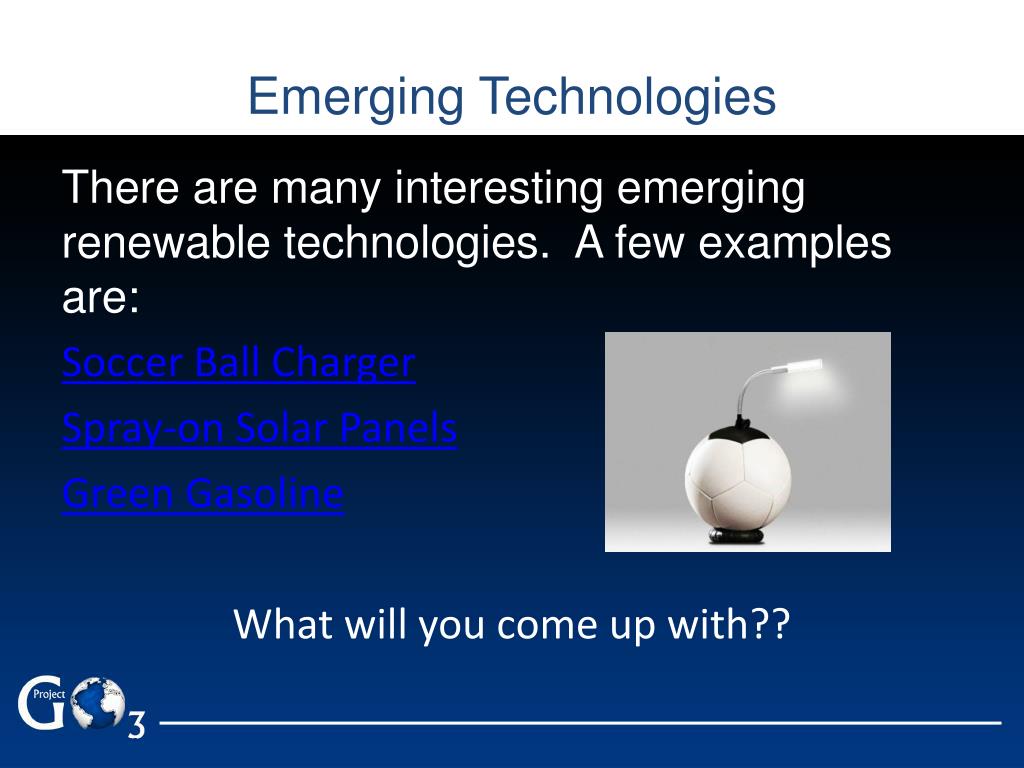 Emerging Technologies

There are many interesting emerging renewable technologies. A few examples are:

Soccer Ball Charger

Spray-on Solar Panels

Green Gasoline

What will you come up with??

Project GO3